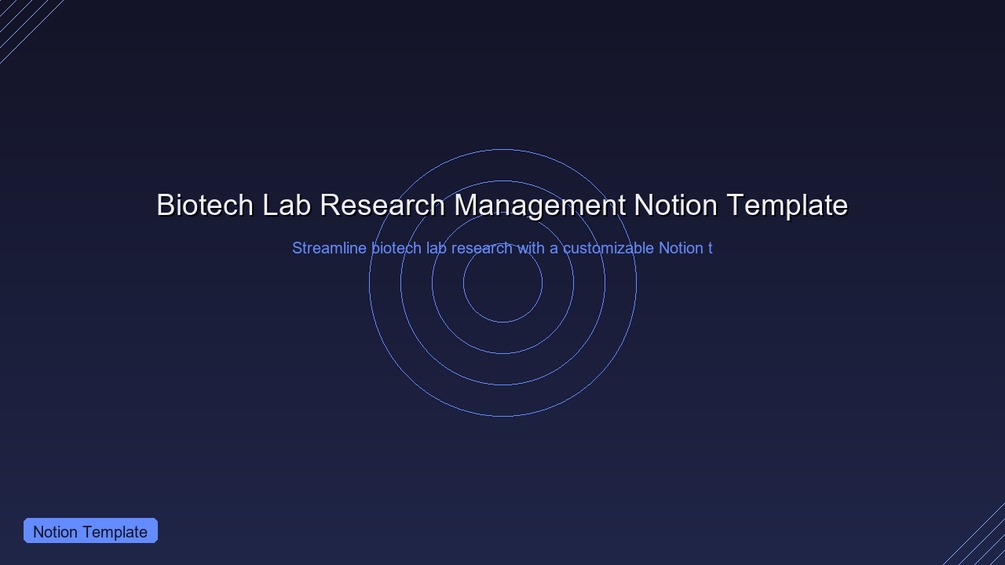 Biotech Lab Research Management Notion Template

Streamline biotech lab research with a customizable Notion t

Notion Template